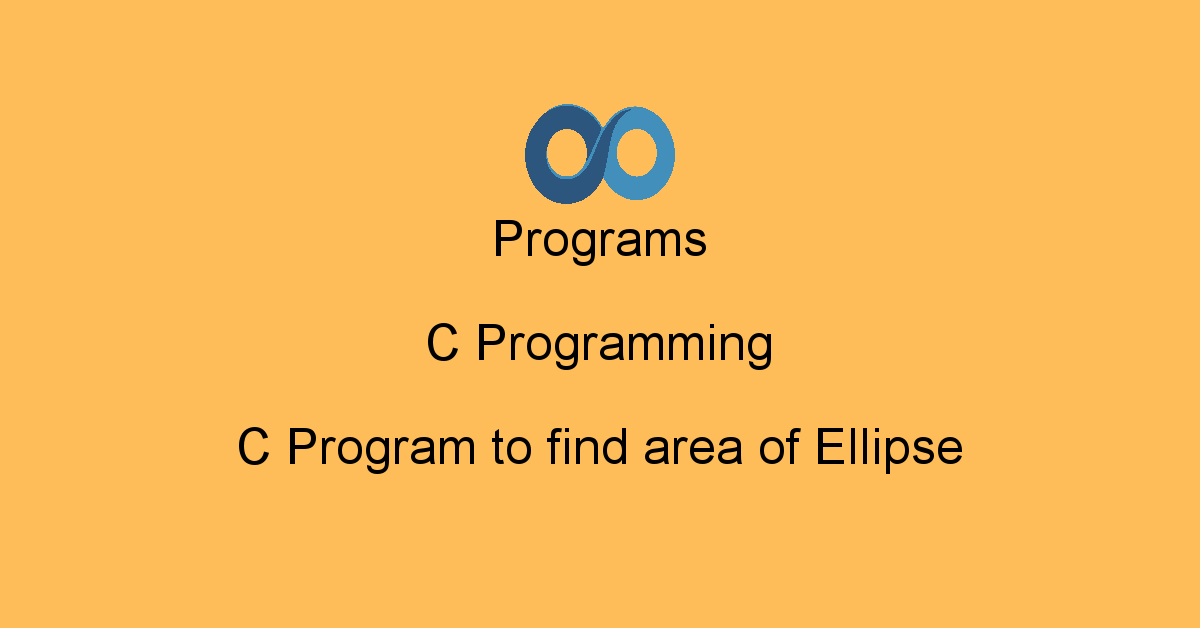 Programs

C Programming

C Program to find area of Ellipse